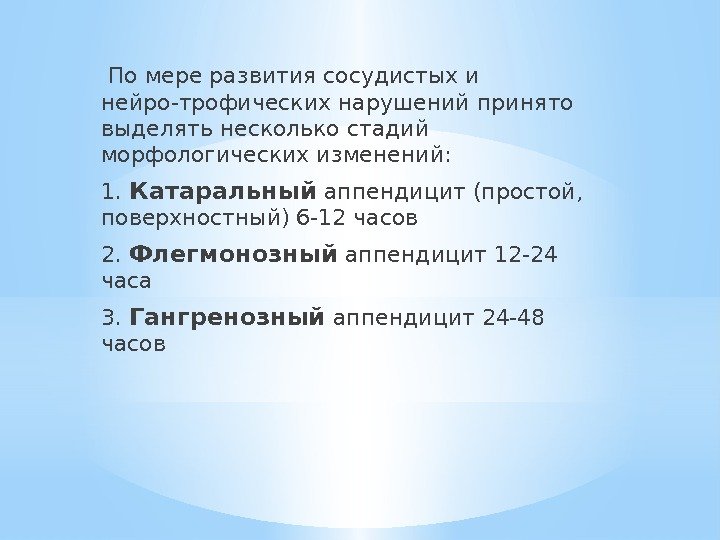 По мере развития сосудистых и нейро-трофических нарушений принято выделять несколько стадий морфологических изменений:

1. Катаральный аппендицит (простой, поверхностный) 6-12 часов

2. Флегмонозный аппендицит 12-24 часа

3. Гангренозный аппендицит 24-48 часов